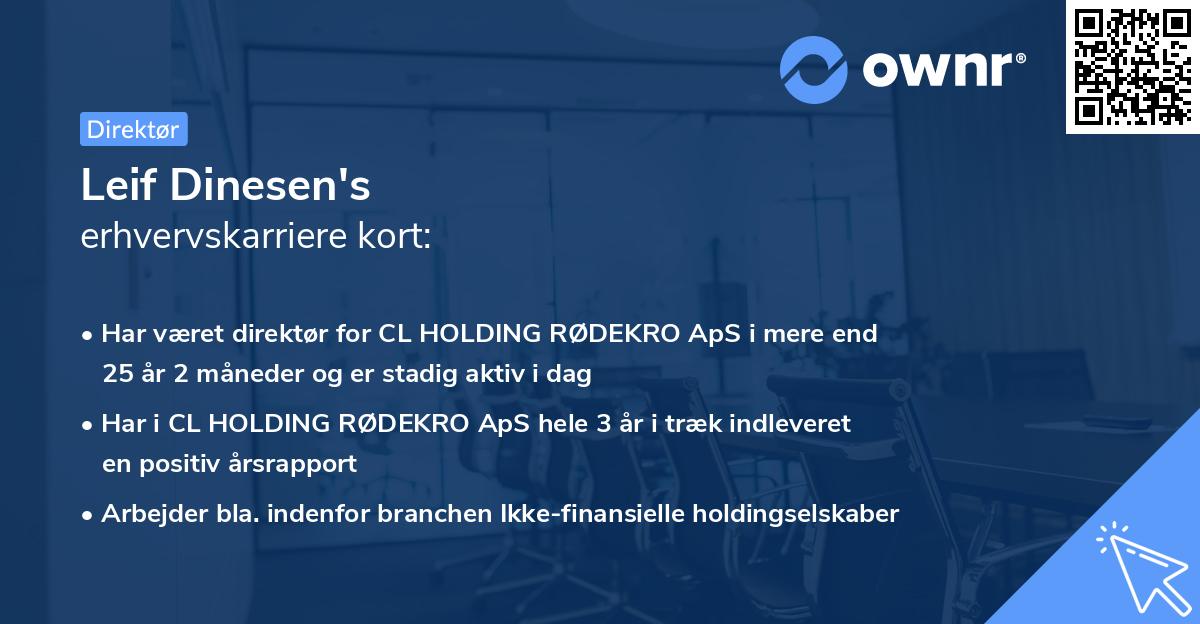 ownr®

Direktør

Leif Dinesen's
erhvervskarriere kort:

• Har været direktør for CL HOLDING RØDEKRO ApS i mere end 25 år 2 måneder og er stadig aktiv i dag

• Har i CL HOLDING RØDEKRO ApS hele 3 år i træk indleveret en positiv årsrapport

• Arbejder bla. indenfor branchen Ikke-finansielle holdingselskaber